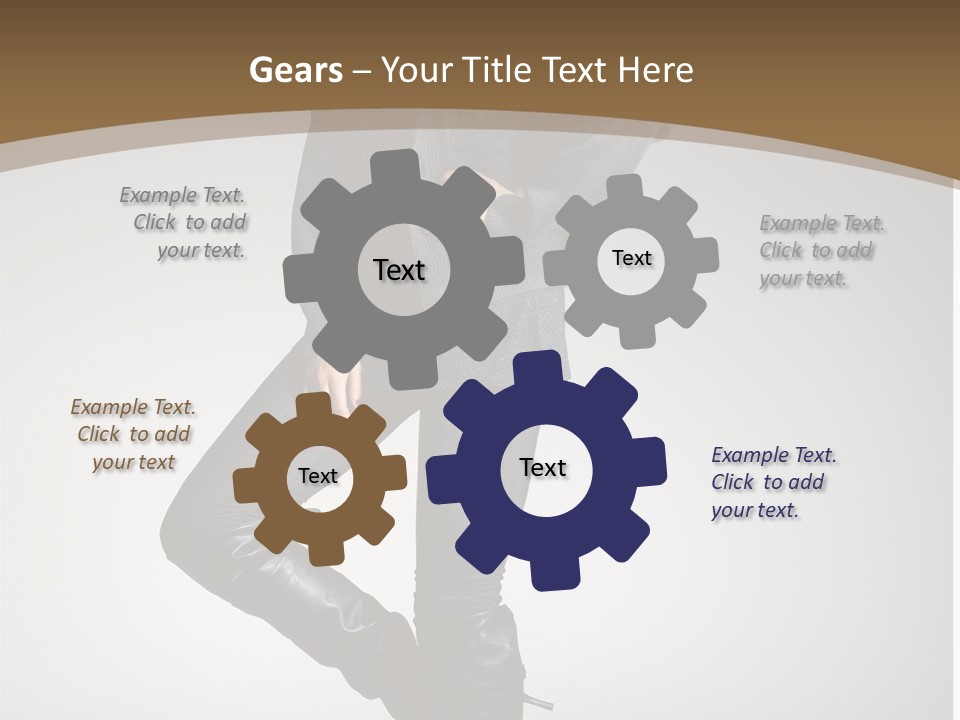 Gears – Your Title Text Here

Example Text. Click to add your text.

Text

Text

Example Text. Click to add your text.

Example Text. Click to add your text

Text

Text

Example Text. Click to add your text.